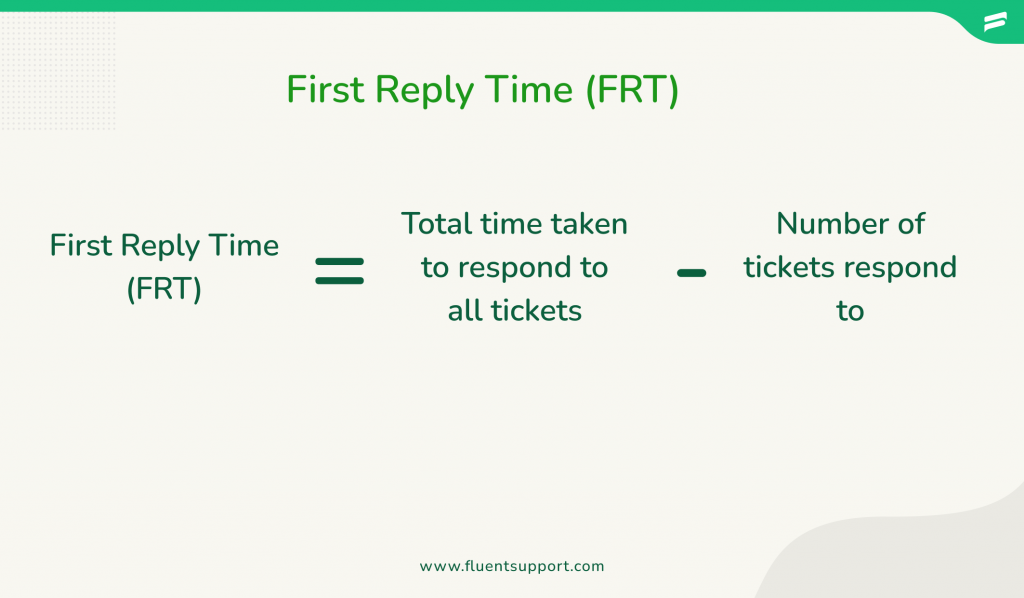 First Reply Time (FRT)

First Reply Time (FRT) = Total time taken to respond to all tickets - Number of tickets respond to

www.fluentsupport.com